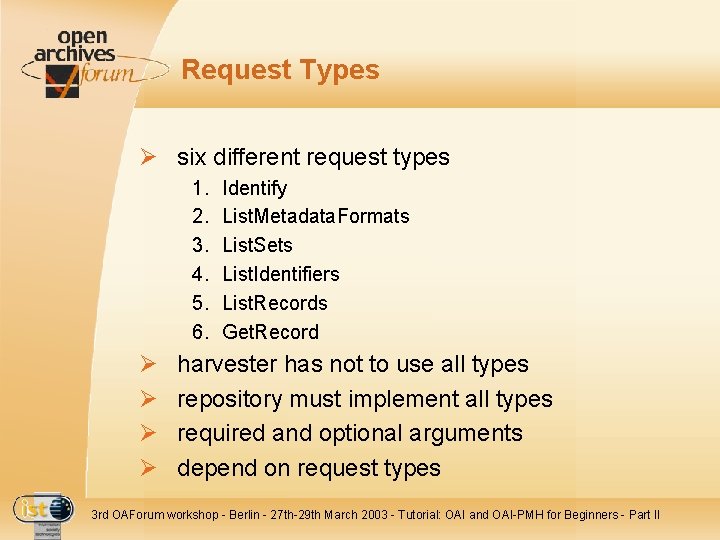 open archives forum

Request Types

➢ six different request types
1. Identify
2. ListMetadataFormats
3. ListSets
4. ListIdentifiers
5. ListRecords
6. GetRecord
➢ harvester has not to use all types
➢ repository must implement all types
➢ required and optional arguments
➢ depend on request types

ist

3rd OAForum workshop - Berlin - 27th-29th March 2003 - Tutorial: OAI and OAI-PMH for Beginners - Part II